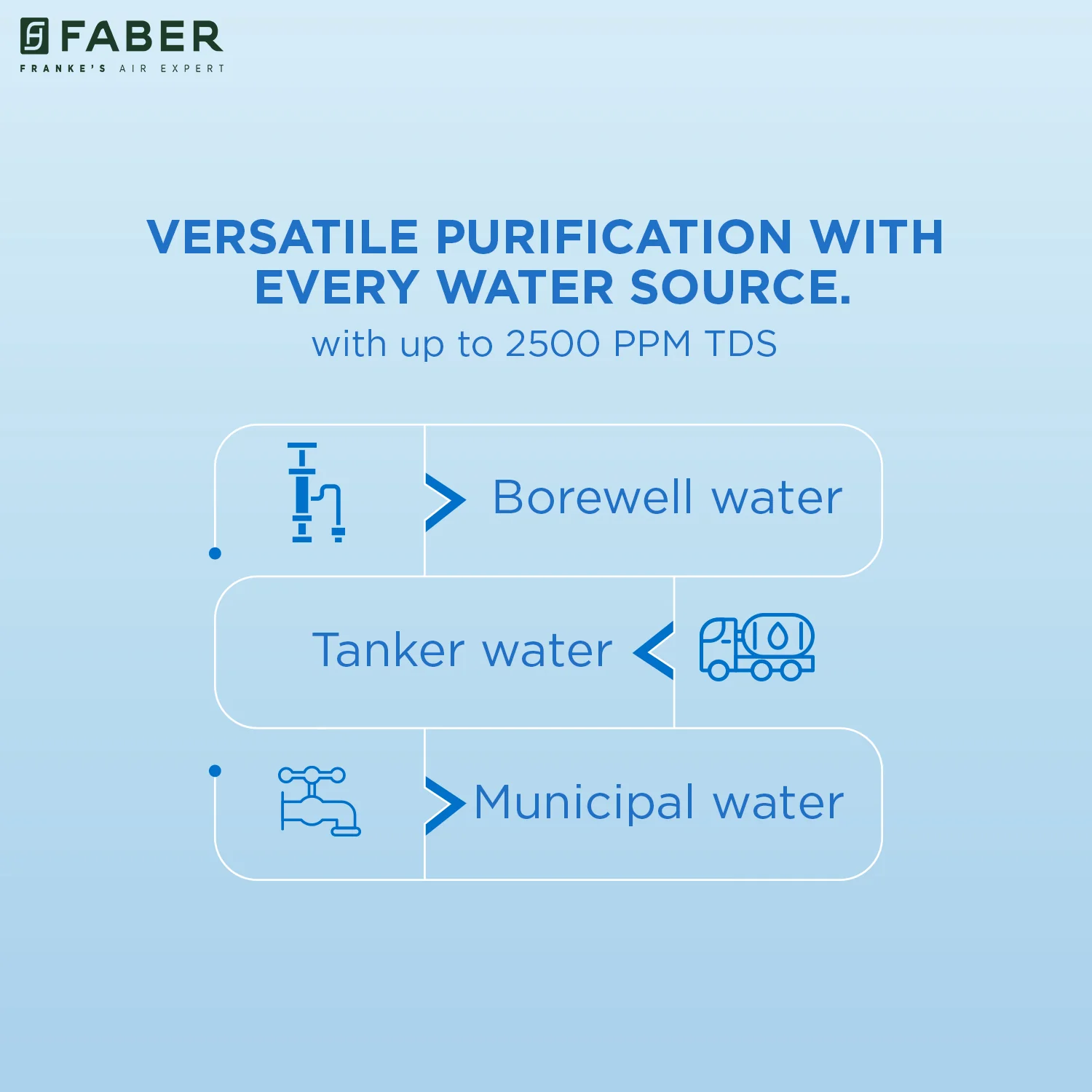 FABER
FRANKE'S AIR EXPERT

VERSATILE PURIFICATION WITH EVERY WATER SOURCE.
with up to 2500 PPM TDS

Borewell water

Tanker water

Municipal water